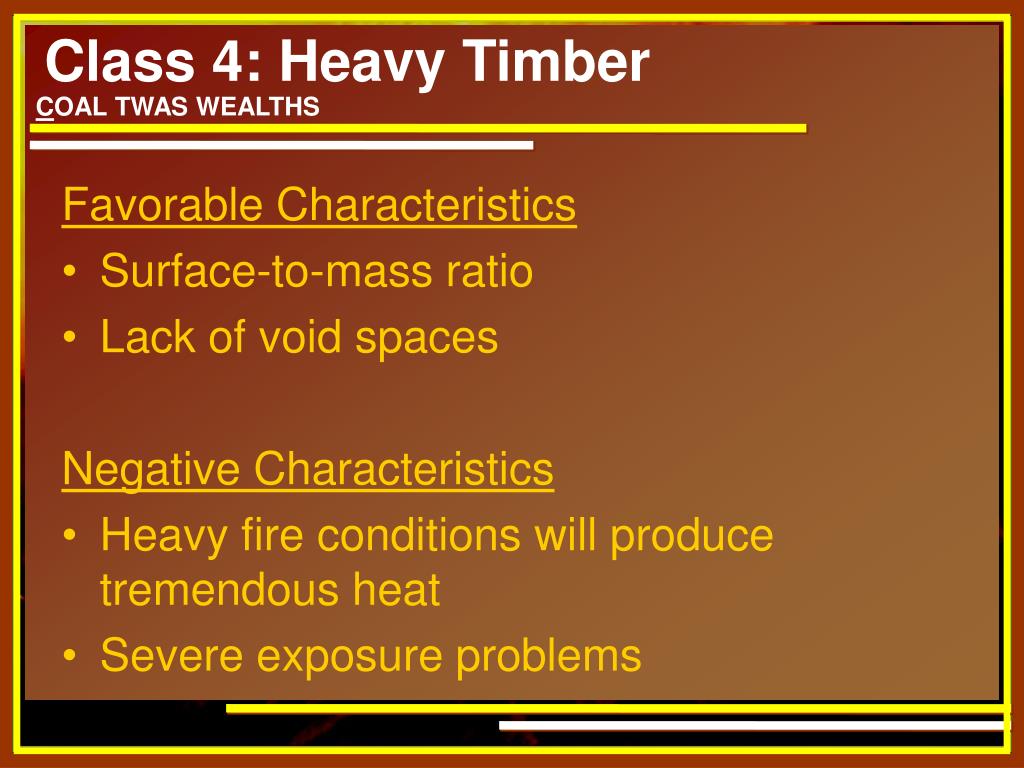 Class 4: Heavy Timber
COAL TWAS WEALTHS

Favorable Characteristics
• Surface-to-mass ratio
• Lack of void spaces

Negative Characteristics
• Heavy fire conditions will produce tremendous heat
• Severe exposure problems